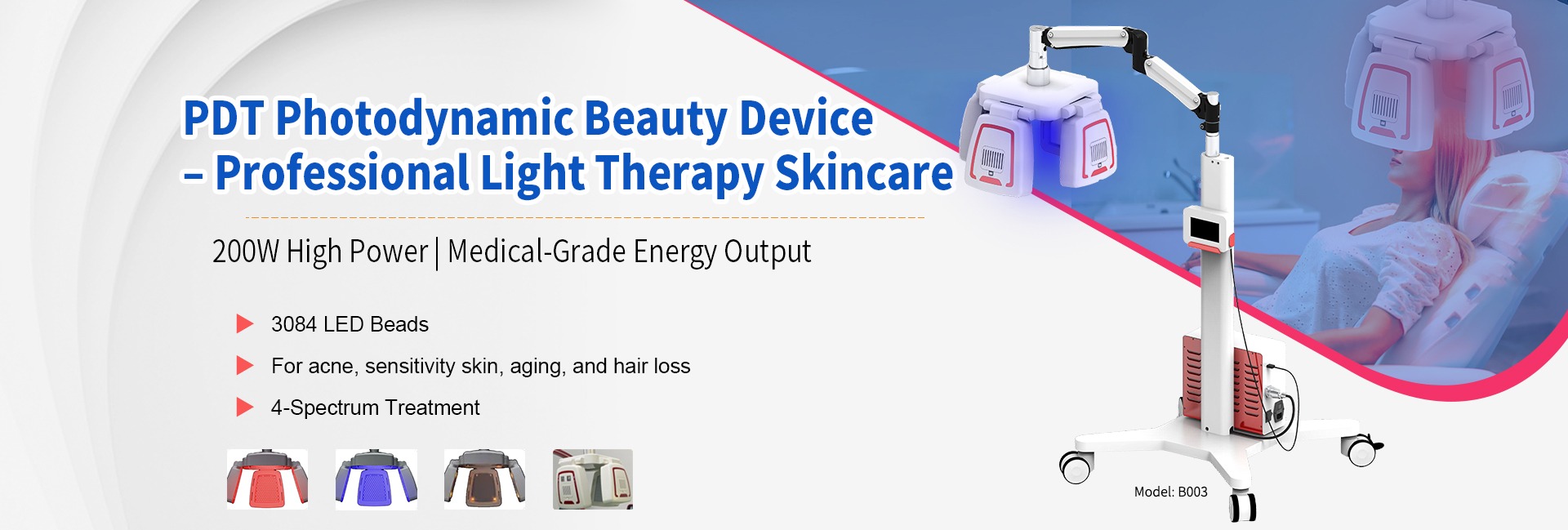 PDT Photodynamic Beauty Device – Professional Light Therapy Skincare

200W High Power | Medical-Grade Energy Output

3084 LED Beads

For acne, sensitivity skin, aging, and hair loss

4-Spectrum Treatment

Model: B003